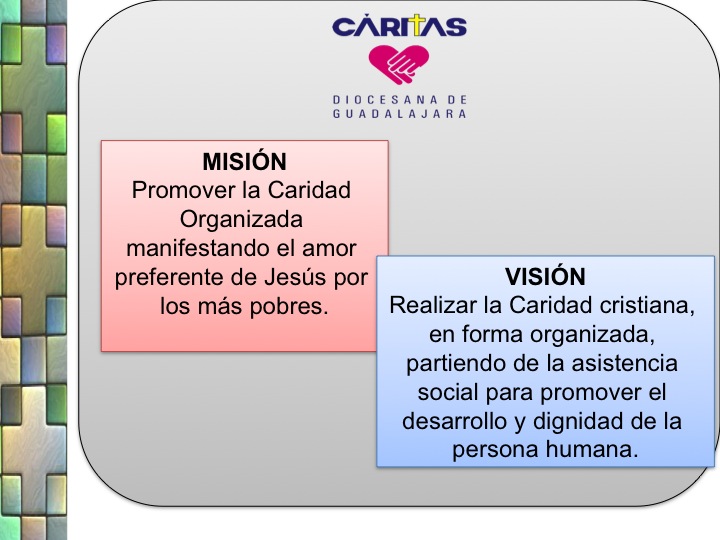 CÁRITAS

DIOCESANA DE GUADALAJARA

MISIÓN
Promover la Caridad Organizada manifestando el amor preferente de Jesús por los más pobres.

VISIÓN
Realizar la Caridad cristiana, en forma organizada, partiendo de la asistencia social para promover el desarrollo y dignidad de la persona humana.